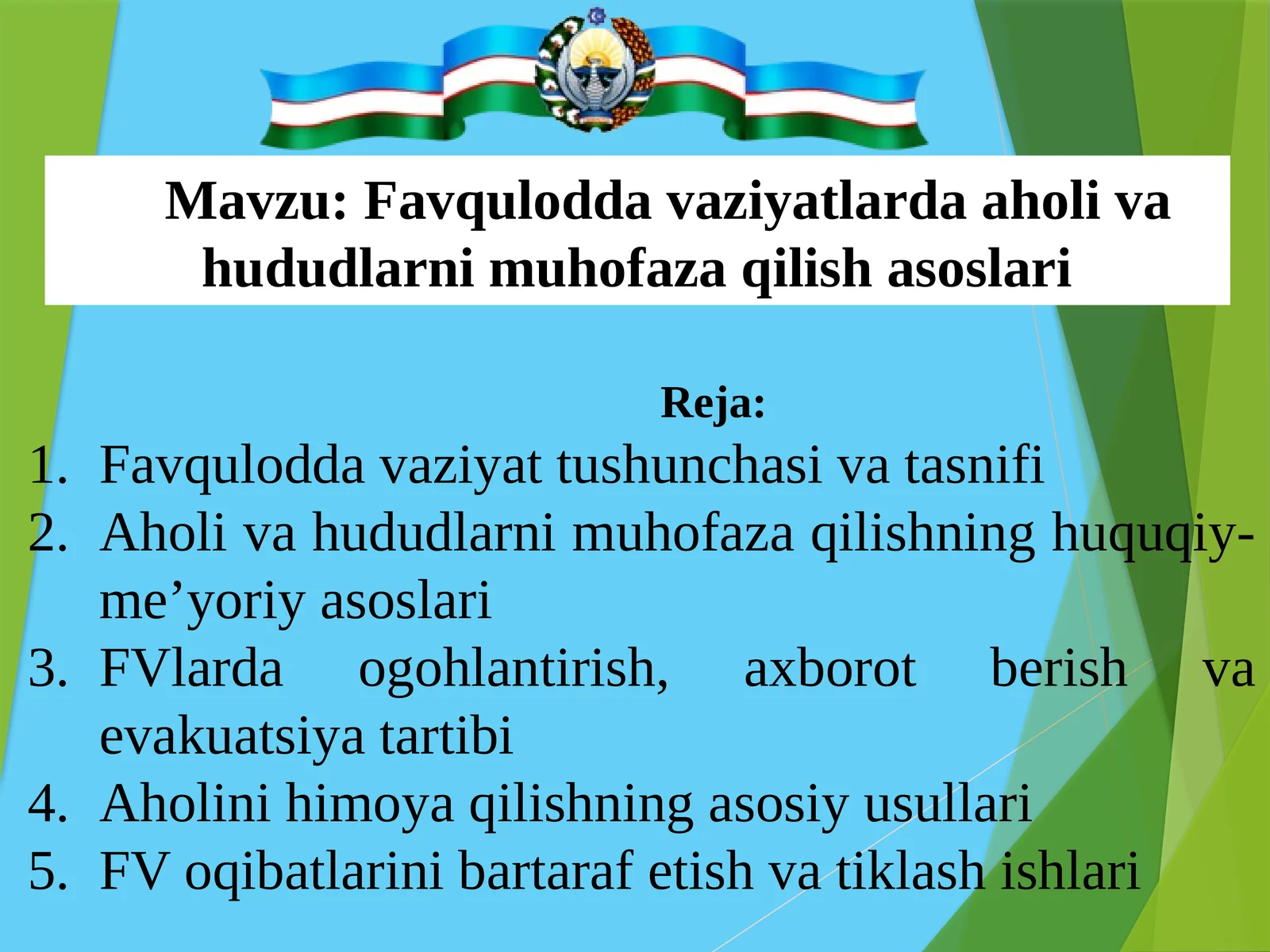 Mavzu: Favqulodda vaziyatlarda aholi va hududlarni muhofaza qilish asoslari

Reja:

1. Favqulodda vaziyat tushunchasi va tasnifi
2. Aholi va hududlarni muhofaza qilishning huquqiy-me’yoriy asoslari
3. FVlarda ogohlantirish, axborot berish va evakuatsiya tartibi
4. Aholini himoya qilishning asosiy usullari
5. FV oqibatlarini bartaraf etish va tiklash ishlari